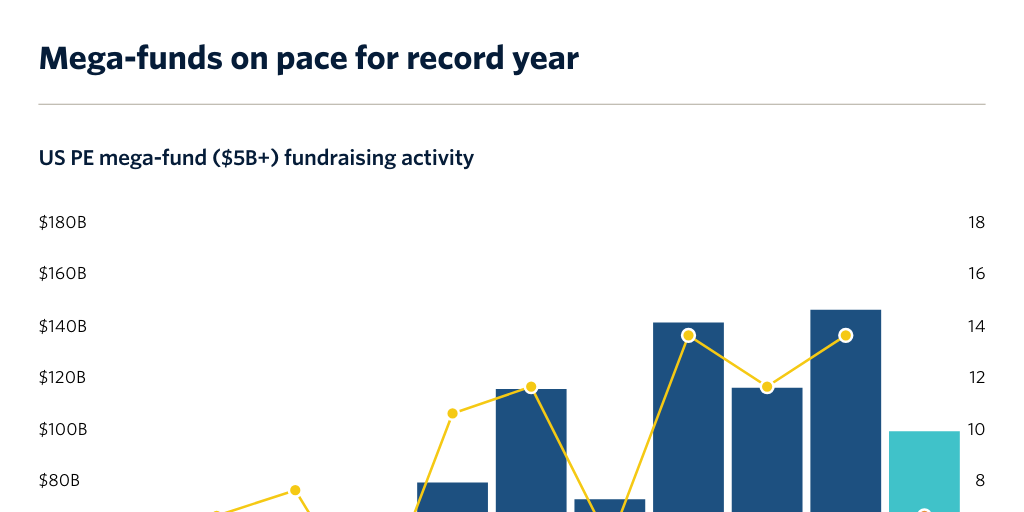 Mega-funds on pace for record year

US PE mega-fund ($5B+) fundraising activity

$180B
$160B
$140B
$120B
$100B
$80B

18
16
14
12
10
8